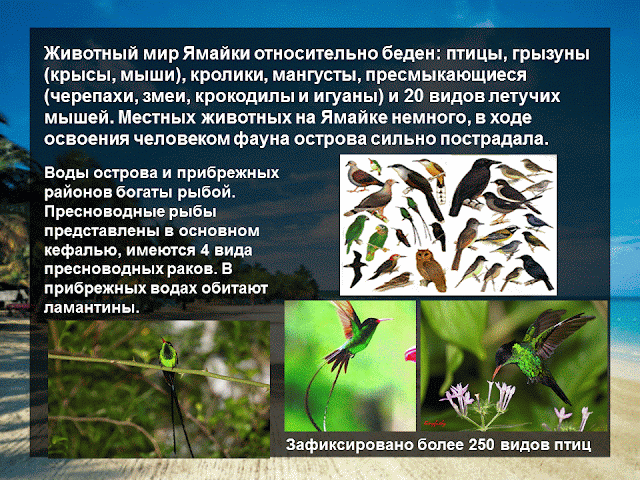 Животный мир Ямайки относительно беден: птицы, грызуны (крысы, мыши), кролики, мангусты, пресмыкающиеся (черепахи, змеи, крокодилы и игуаны) и 20 видов летучих мышей. Местных животных на Ямайке немного, в ходе освоения человеком фауна острова сильно пострадала.

Воды острова и прибрежных районов богаты рыбой. Пресноводные рыбы представлены в основном кефалью, имеются 4 вида пресноводных раков. В прибрежных водах обитают ламантины.

Зафиксировано более 250 видов птиц